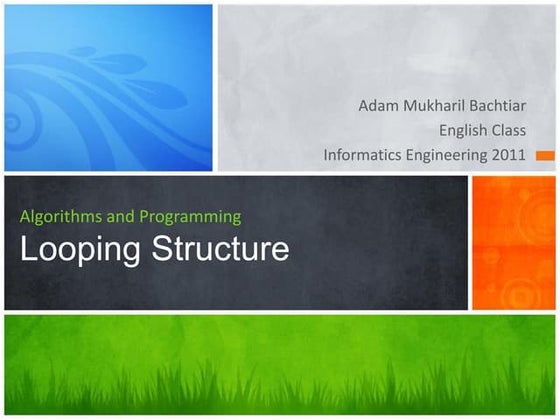 Adam Mukharil Bachtiar
English Class
Informatics Engineering 2011

Algorithms and Programming
Looping Structure